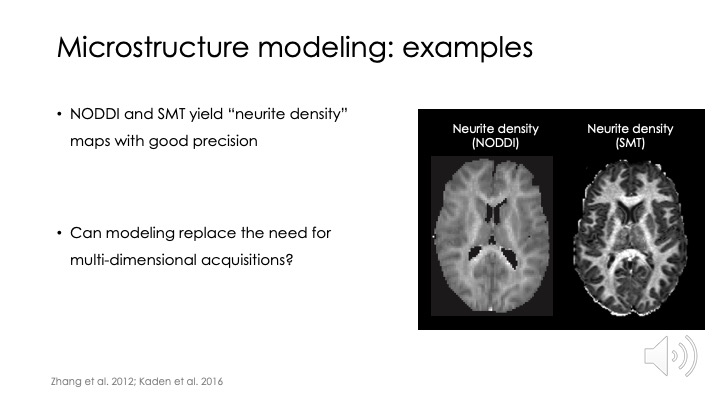 Microstructure modeling: examples

• NODDI and SMT yield “neurite density” maps with good precision

• Can modeling replace the need for multi-dimensional acquisitions?

Neurite density (NODDI)

Neurite density (SMT)

Zhang et al. 2012; Kaden et al. 2016